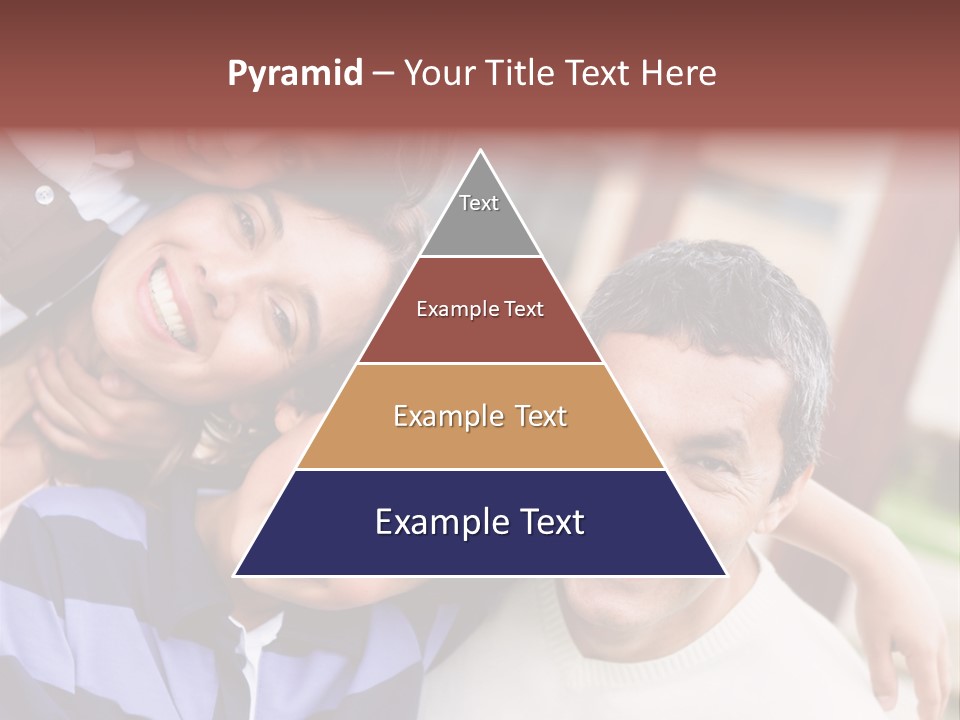 Pyramid – Your Title Text Here

Text

Example Text

Example Text

Example Text